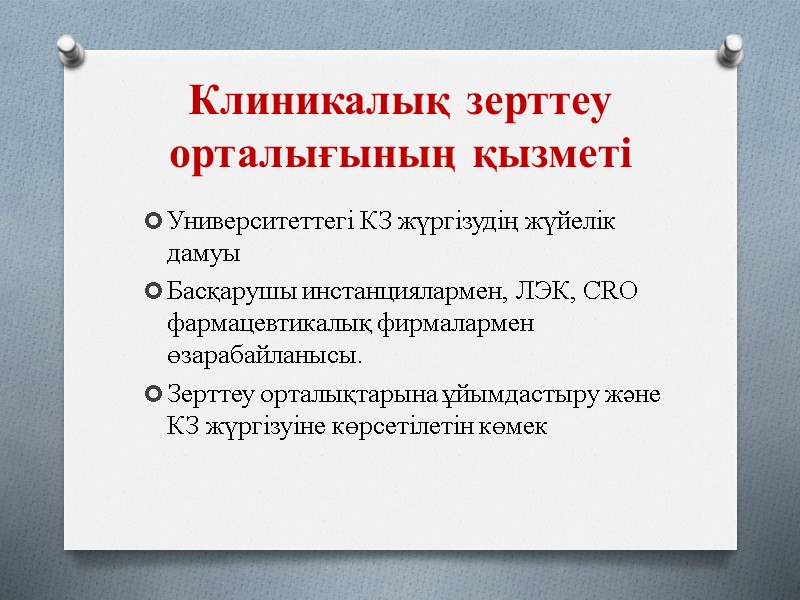 Клиникалық зерттеу орталығының қызметі

Университеттегі КЗ жүргізудің жүйелік дамуы

Басқарушы инстанциялармен, ЛЭК, CRO фармацевтикалық фирмалармен өзарабайланысы.

Зерттеу орталықтарына ұйымдастыру және КЗ жүргізуіне көрсетілетін көмек